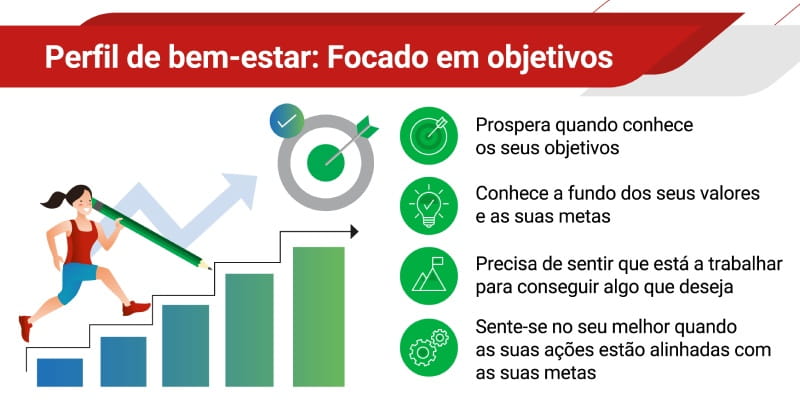 Perfil de bem-estar: Focado em objetivos

Prospera quando conhece os seus objetivos

Conhece a fundo dos seus valores e as suas metas

Precisa de sentir que está a trabalhar para conseguir algo que deseja

Sente-se no seu melhor quando as suas ações estão alinhadas com as suas metas